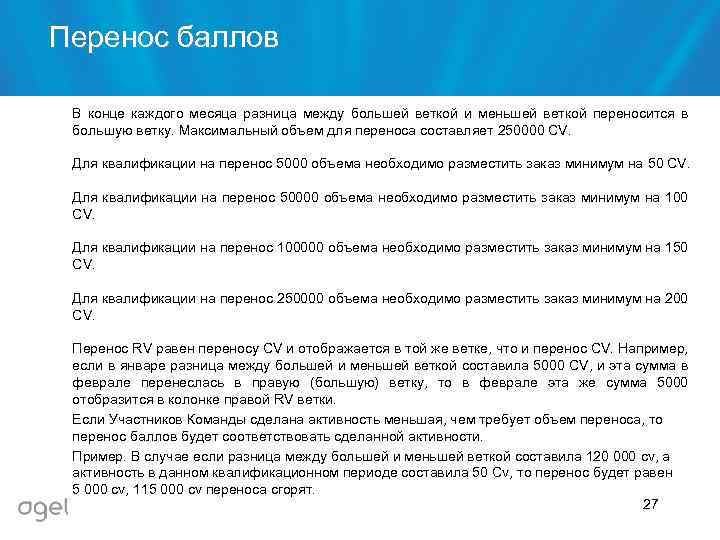 Перенос баллов

В конце каждого месяца разница между большей веткой и меньшей веткой переносится в большую ветку. Максимальный объем для переноса составляет 250000 CV.

Для квалификации на перенос 5000 объема необходимо разместить заказ минимум на 50 CV.

Для квалификации на перенос 50000 объема необходимо разместить заказ минимум на 100 CV.

Для квалификации на перенос 100000 объема необходимо разместить заказ минимум на 150 CV.

Для квалификации на перенос 250000 объема необходимо разместить заказ минимум на 200 CV.

Перенос RV равен переносу CV и отображается в той же ветке, что и перенос CV. Например, если в январе разница между большей и меньшей веткой составила 5000 CV, и эта сумма в феврале перенеслась в правую (большую) ветку, то в феврале эта же сумма 5000 отобразится в колонке правой RV ветки.

Если Участников Команды сделана активность меньшая, чем требует объем переноса, то перенос баллов будет соответствовать сделанной активности.

Пример. В случае если разница между большей и меньшей веткой составила 120 000 cv, а активность в данном квалификационном периоде составила 50 Cv, то перенос будет равен 5 000 cv, 115 000 cv переноса сгорят.

agel

27